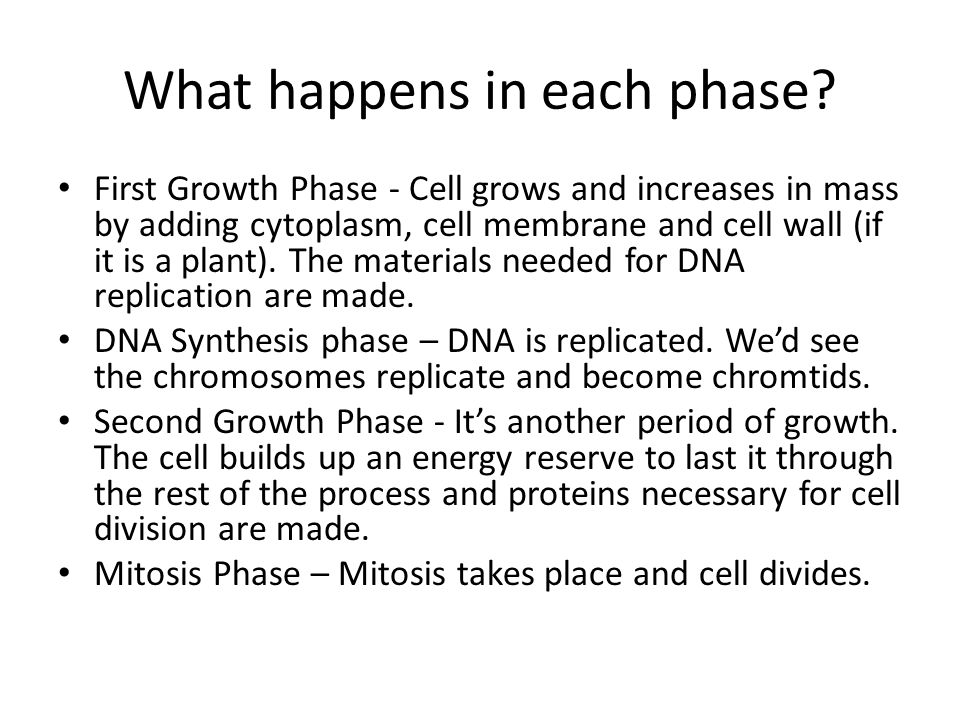 What happens in each phase?

• First Growth Phase - Cell grows and increases in mass by adding cytoplasm, cell membrane and cell wall (if it is a plant). The materials needed for DNA replication are made.
• DNA Synthesis phase – DNA is replicated. We'd see the chromosomes replicate and become chromtids.
• Second Growth Phase - It's another period of growth. The cell builds up an energy reserve to last it through the rest of the process and proteins necessary for cell division are made.
• Mitosis Phase – Mitosis takes place and cell divides.